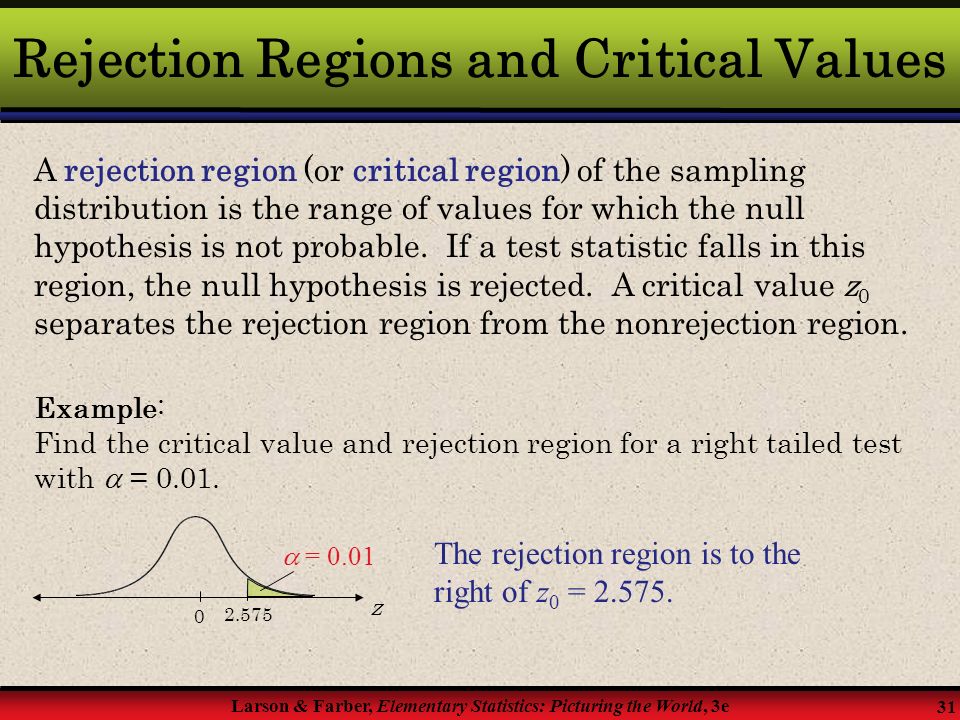 Rejection Regions and Critical Values

A rejection region (or critical region) of the sampling distribution is the range of values for which the null hypothesis is not probable. If a test statistic falls in this region, the null hypothesis is rejected. A critical value $z_0$ separates the rejection region from the nonrejection region.

Example:
Find the critical value and rejection region for a right tailed test with $\alpha = 0.01$.

$\alpha = 0.01$

0 2.575 $z$

The rejection region is to the right of $z_0 = 2.575$.

Larson & Farber, Elementary Statistics: Picturing the World, 3e

31